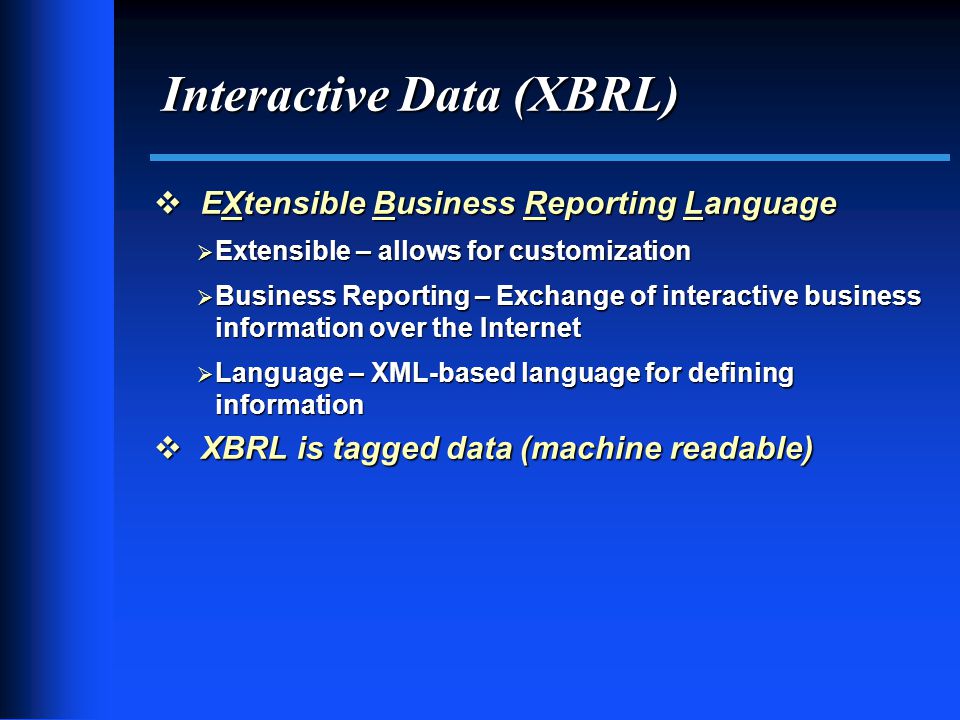 Interactive Data (XBRL)

❖ EXtensible Business Reporting Language

➢ Extensible – allows for customization

➢ Business Reporting – Exchange of interactive business information over the Internet

➢ Language – XML-based language for defining information

❖ XBRL is tagged data (machine readable)